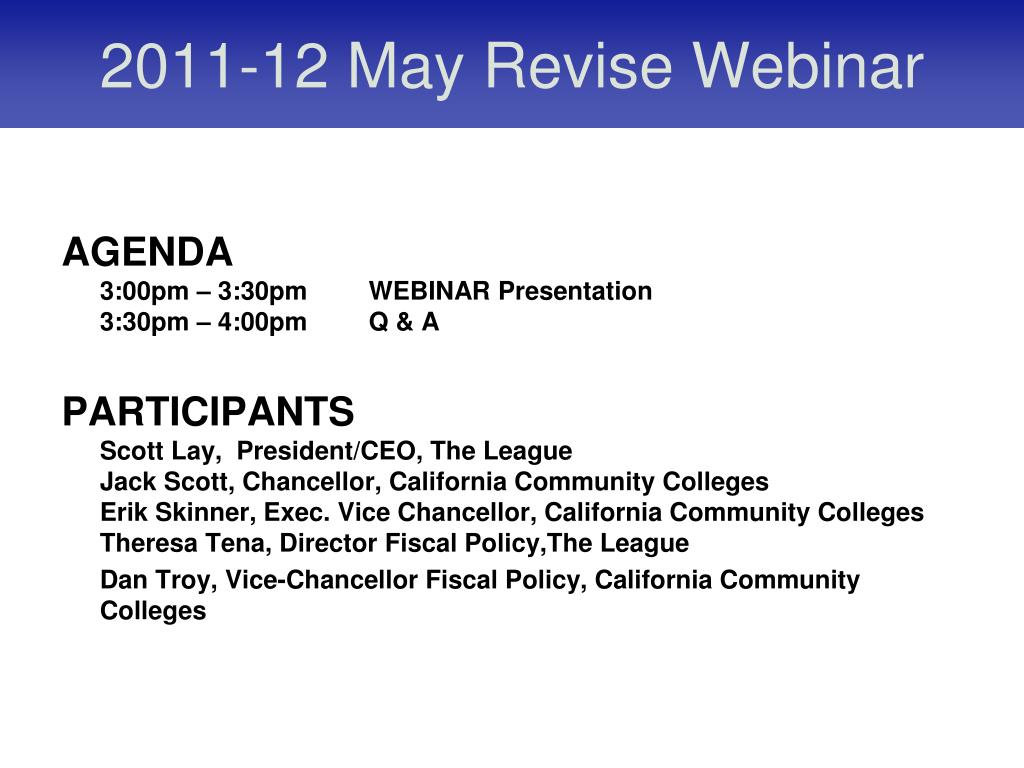 2011-12 May Revise Webinar

AGENDA
3:00pm – 3:30pm WEBINAR Presentation
3:30pm – 4:00pm Q & A

PARTICIPANTS
Scott Lay, President/CEO, The League
Jack Scott, Chancellor, California Community Colleges
Erik Skinner, Exec. Vice Chancellor, California Community Colleges
Theresa Tena, Director Fiscal Policy,The League
Dan Troy, Vice-Chancellor Fiscal Policy, California Community Colleges